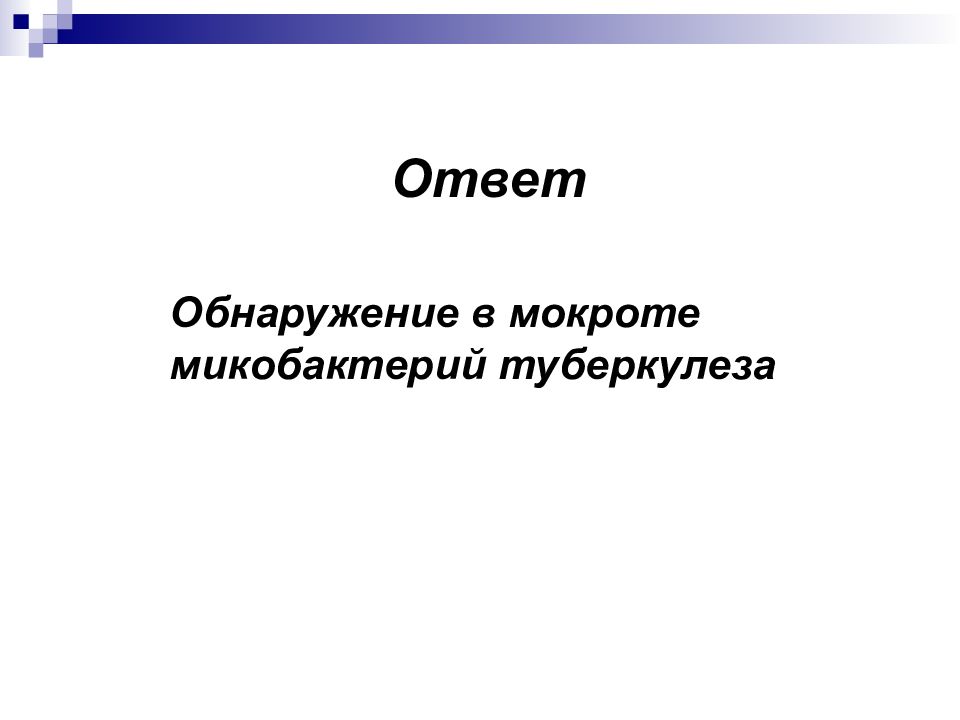 Ответ

Обнаружение в мокроте микобактерий туберкулеза